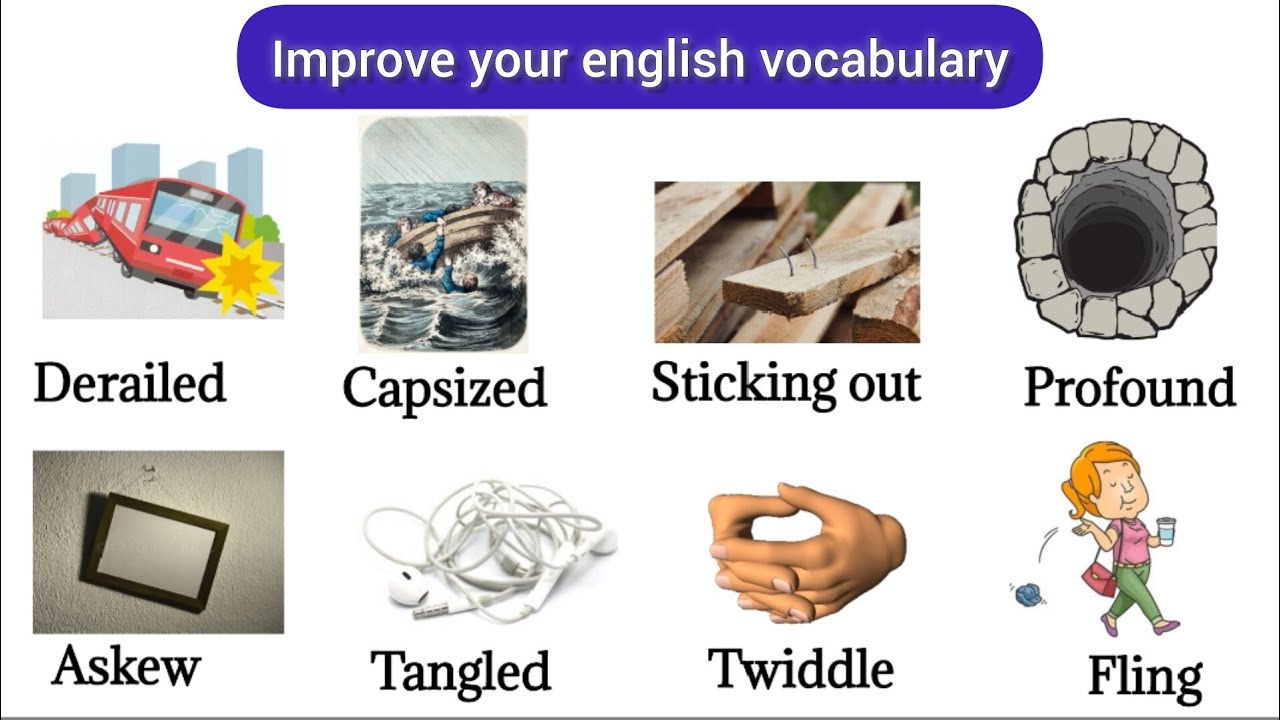 Improve your english vocabulary

Derailed

Capsized

Sticking out

Profound

Askew

Tangled

Twiddle

Fling